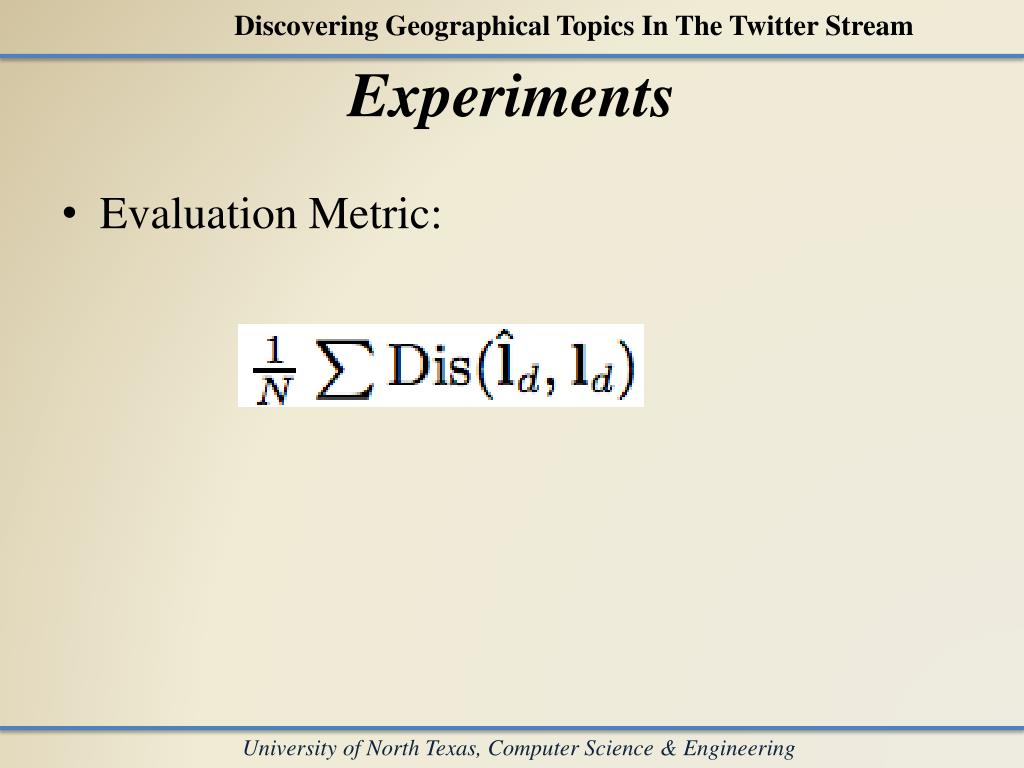 Discovering Geographical Topics In The Twitter Stream

Experiments

• Evaluation Metric:

$\frac{1}{N} \sum \mathrm{Dis}(\hat{\mathbf{l}}_d, \mathbf{l}_d)$

University of North Texas, Computer Science & Engineering